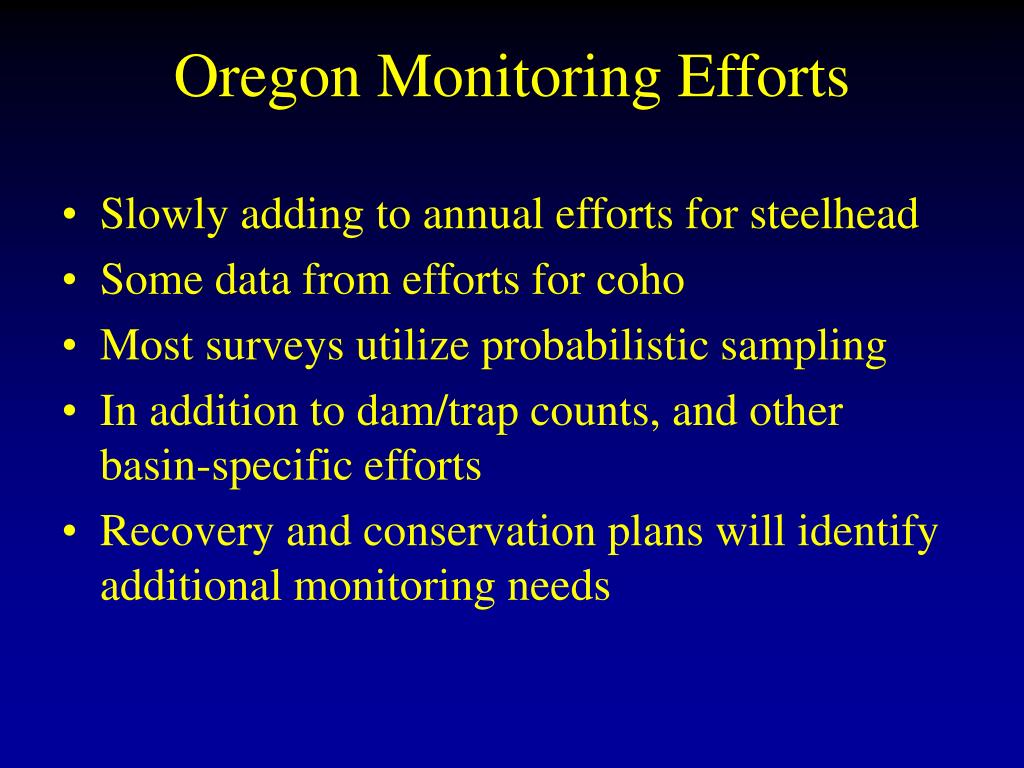 Oregon Monitoring Efforts

• Slowly adding to annual efforts for steelhead
• Some data from efforts for coho
• Most surveys utilize probabilistic sampling
• In addition to dam/trap counts, and other basin-specific efforts
• Recovery and conservation plans will identify additional monitoring needs